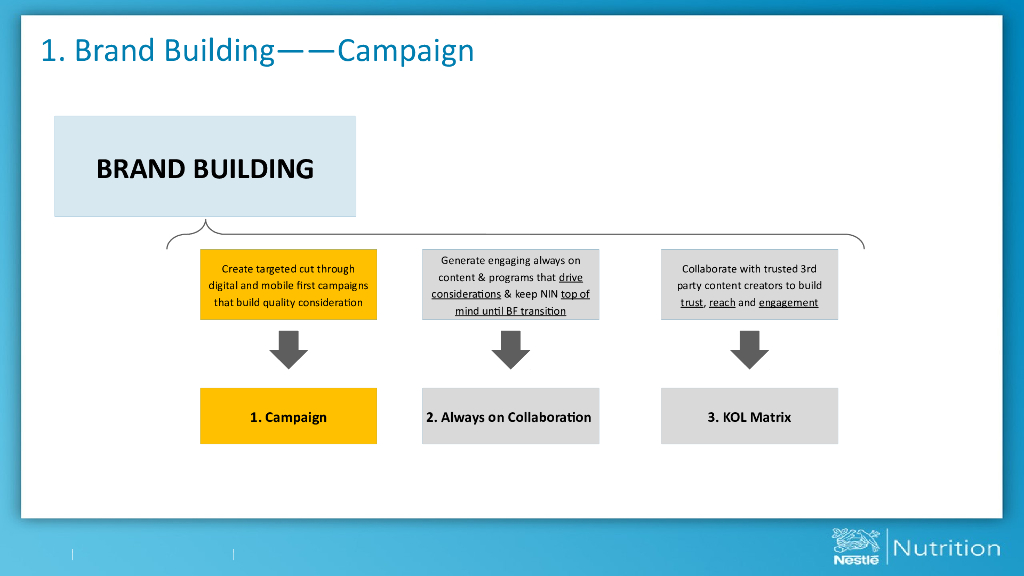 1. Brand Building——Campaign

BRAND BUILDING

Create targeted cut through digital and mobile first campaigns that build quality consideration

Generate engaging always on content & programs that drive considerations & keep NIN top of mind until BF transition

Collaborate with trusted 3rd party content creators to build trust, reach and engagement

1. Campaign

2. Always on Collaboration

3. KOL Matrix

Nestlé Nutrition